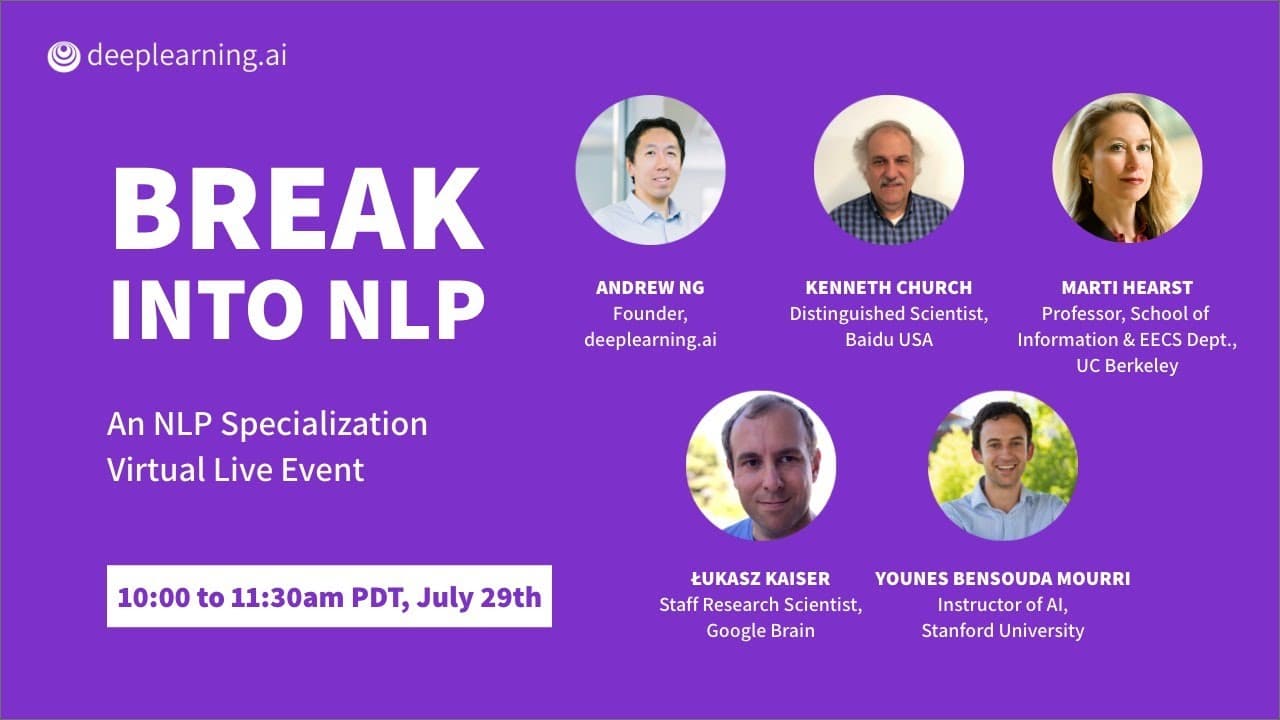 deeplearning.ai

BREAK INTO NLP

An NLP Specialization Virtual Live Event

10:00 to 11:30am PDT, July 29th

ANDREW NG
Founder, deeplearning.ai

KENNETH CHURCH
Distinguished Scientist, Baidu USA

MARTI HEARST
Professor, School of Information & EECS Dept., UC Berkeley

ŁUKASZ KAISER
Staff Research Scientist, Google Brain

YOUNES BENSOUDA MOURRI
Instructor of AI, Stanford University